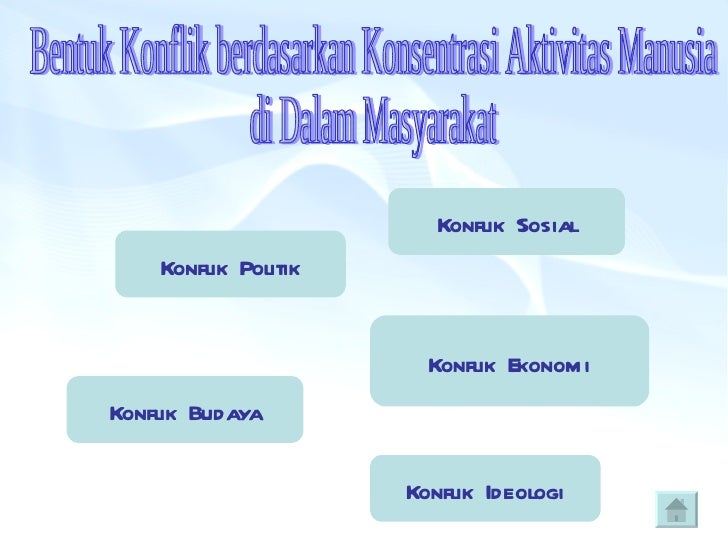 Bentuk Konflik berdasarkan Konsentrasi Aktivitas Manusia di Dalam Masyarakat

Konflik Sosial

Konflik Politik

Konflik Ekonomi

Konflik Budaya

Konflik Ideologi